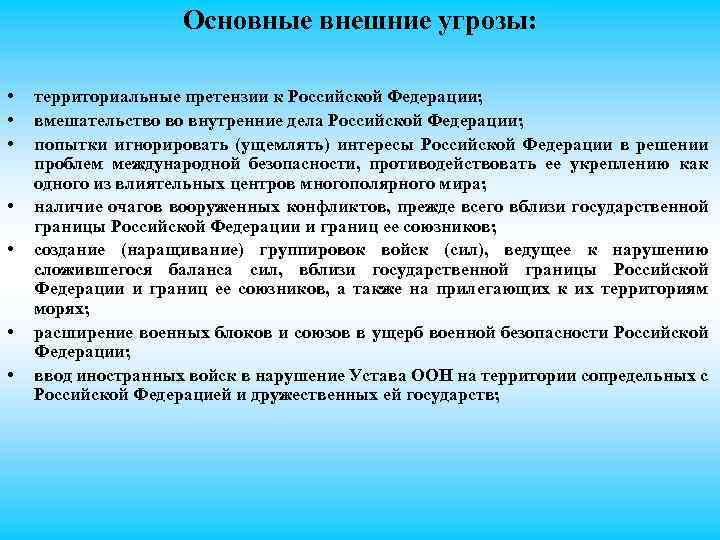 Основные внешние угрозы:

• территориальные претензии к Российской Федерации;
• вмешательство во внутренние дела Российской Федерации;
• попытки игнорировать (ущемлять) интересы Российской Федерации в решении проблем международной безопасности, противодействовать ее укреплению как одного из влиятельных центров многополярного мира;
• наличие очагов вооруженных конфликтов, прежде всего вблизи государственной границы Российской Федерации и границ ее союзников;
• создание (наращивание) группировок войск (сил), ведущее к нарушению сложившегося баланса сил, вблизи государственной границы Российской Федерации и границ ее союзников, а также на прилегающих к их территориям морях;
• расширение военных блоков и союзов в ущерб военной безопасности Российской Федерации;
• ввод иностранных войск в нарушение Устава ООН на территории сопредельных с Российской Федерацией и дружественных ей государств;